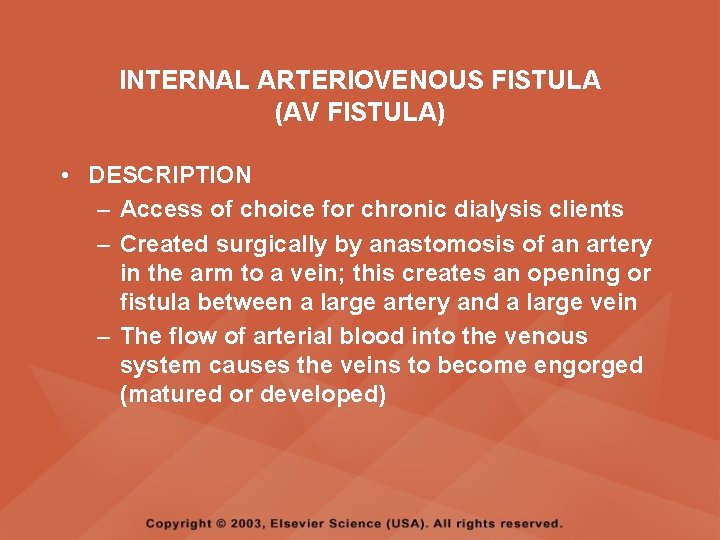 INTERNAL ARTERIOVENOUS FISTULA
(AV FISTULA)

• DESCRIPTION
– Access of choice for chronic dialysis clients
– Created surgically by anastomosis of an artery in the arm to a vein; this creates an opening or fistula between a large artery and a large vein
– The flow of arterial blood into the venous system causes the veins to become engorged (matured or developed)

Copyright © 2003, Elsevier Science (USA). All rights reserved.